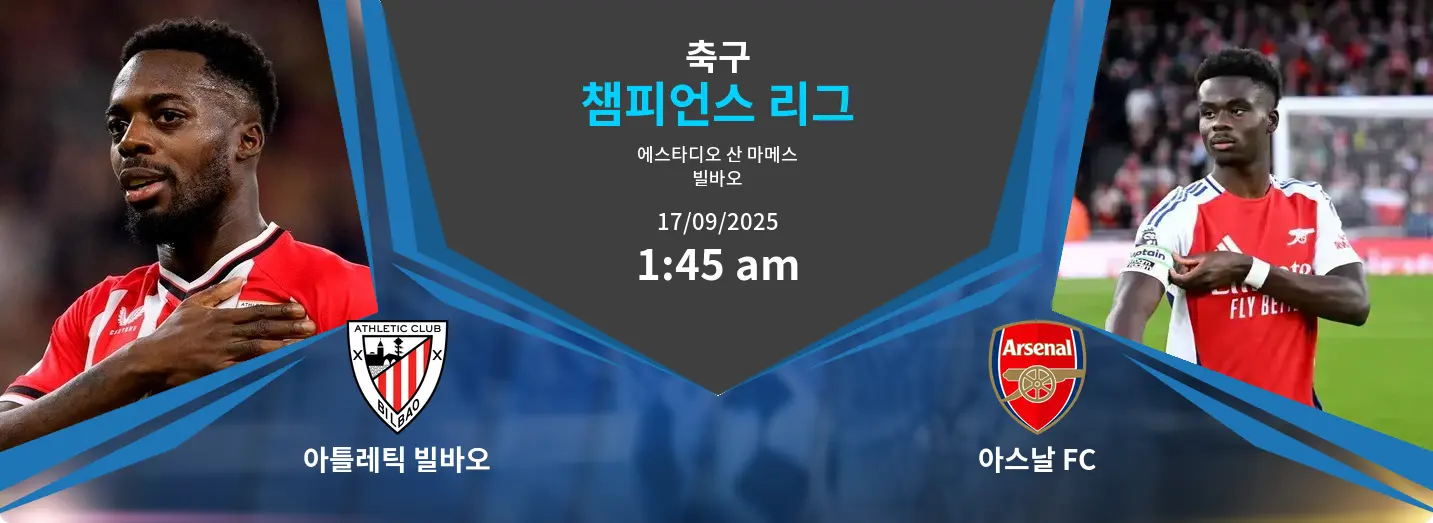 축구
챔피언스 리그

에스타디오 산 마메스
빌바오

17/09/2025
1:45 am

ATHLETIC CLUB
BILBAO

아틀레틱 빌바오

Arsenal

아스날 FC

FLY BETTER